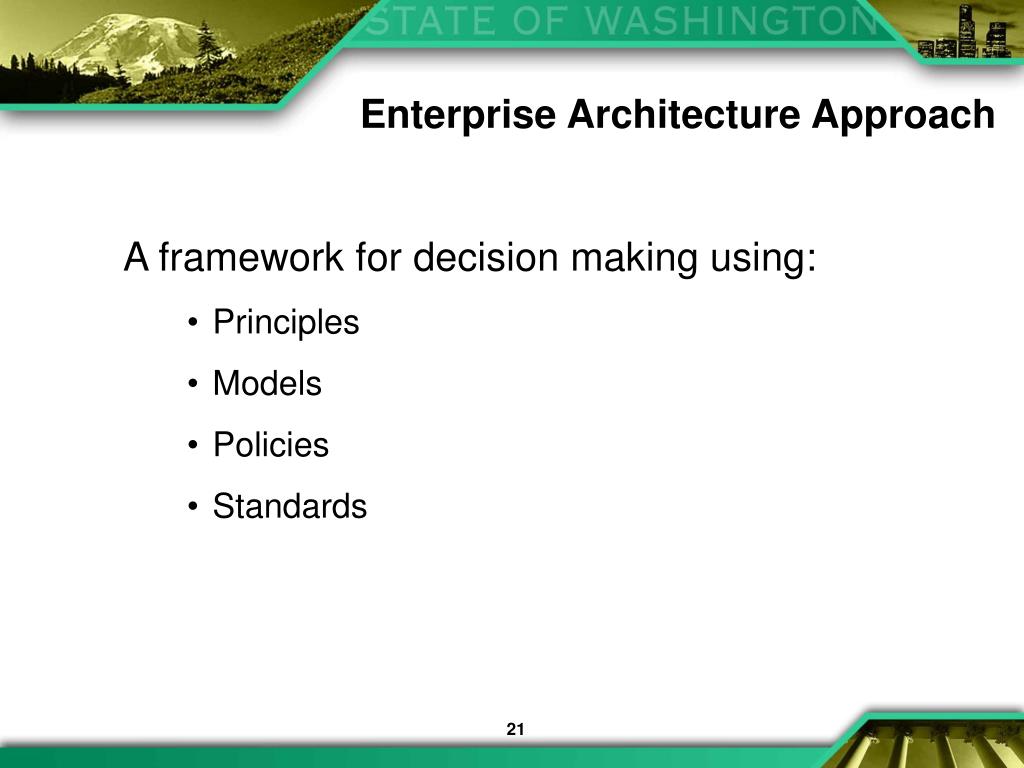 STATE OF WASHINGTON

Enterprise Architecture Approach

A framework for decision making using:

• Principles
• Models
• Policies
• Standards

21